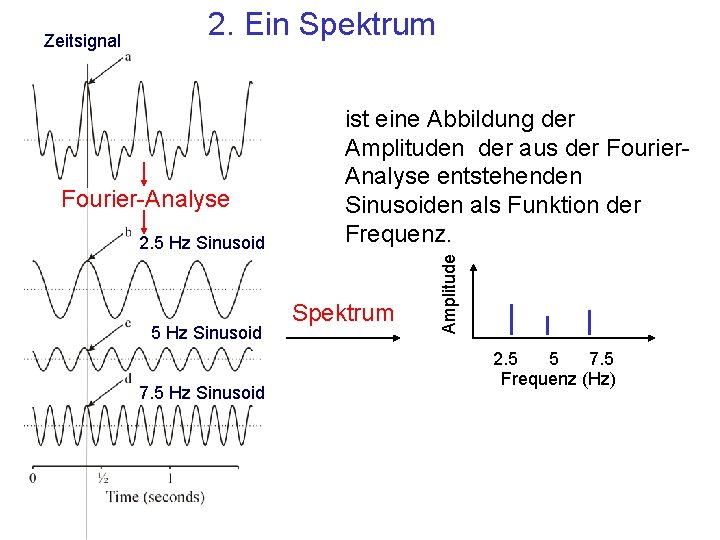 2. Ein Spektrum

Zeitsignal

a

Fourier-Analyse

b

2.5 Hz Sinusoid

c

5 Hz Sinusoid

d

7.5 Hz Sinusoid

0

½

1

Time (seconds)

ist eine Abbildung der Amplituden der aus der Fourier-Analyse entstehenden Sinusoiden als Funktion der Frequenz.

Spektrum

Amplitude

2.5

5

7.5

Frequenz (Hz)